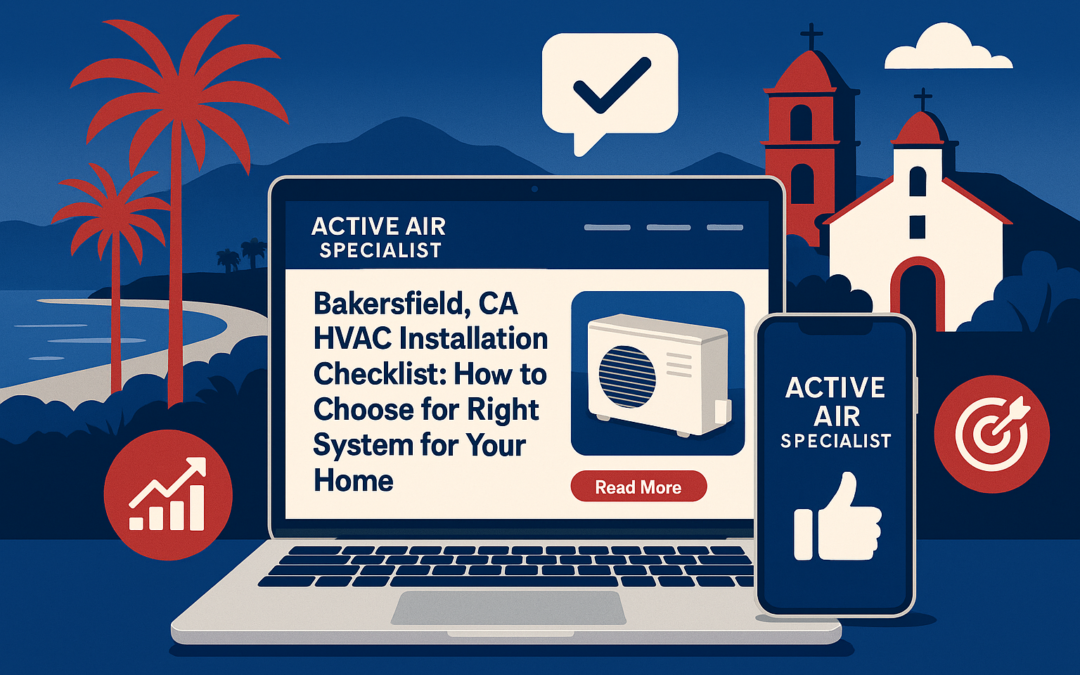 ACTIVE AIR SPECIALIST

Bakersfield, CA HVAC Installation Checklist: How to Choose for Right System for Your Home

Read More

ACTIVE AIR SPECIALIST